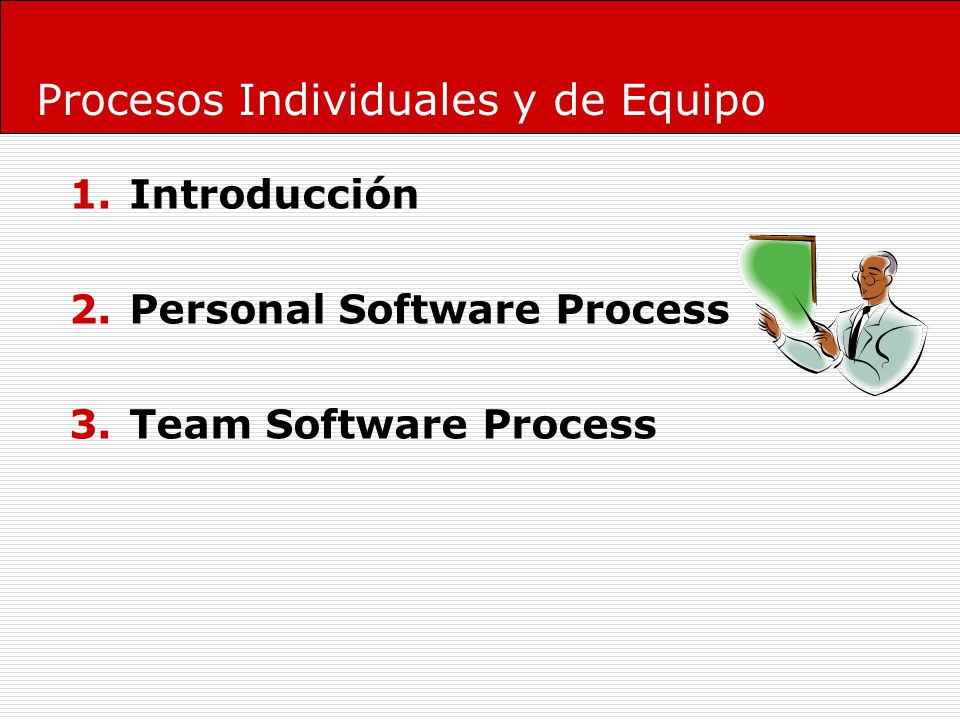 Procesos Individuales y de Equipo

1. Introducción

2. Personal Software Process

3. Team Software Process